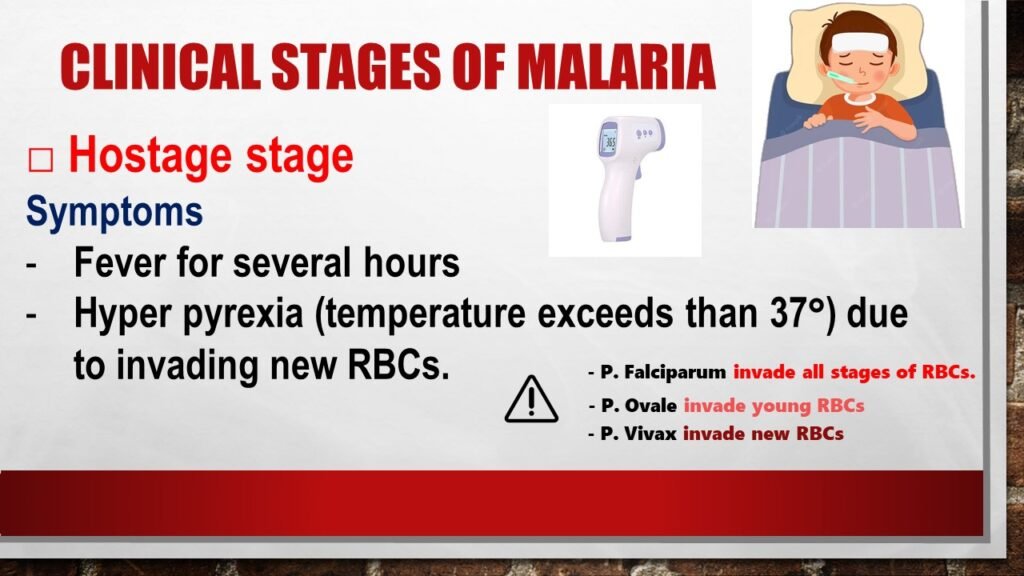 CLINICAL STAGES OF MALARIA

□ Hostage stage

Symptoms

- Fever for several hours
- Hyper pyrexia (temperature exceeds than 37°) due to invading new RBCs.

- P. Falciparum invade all stages of RBCs.
- P. Ovale invade young RBCs
- P. Vivax invade new RBCs